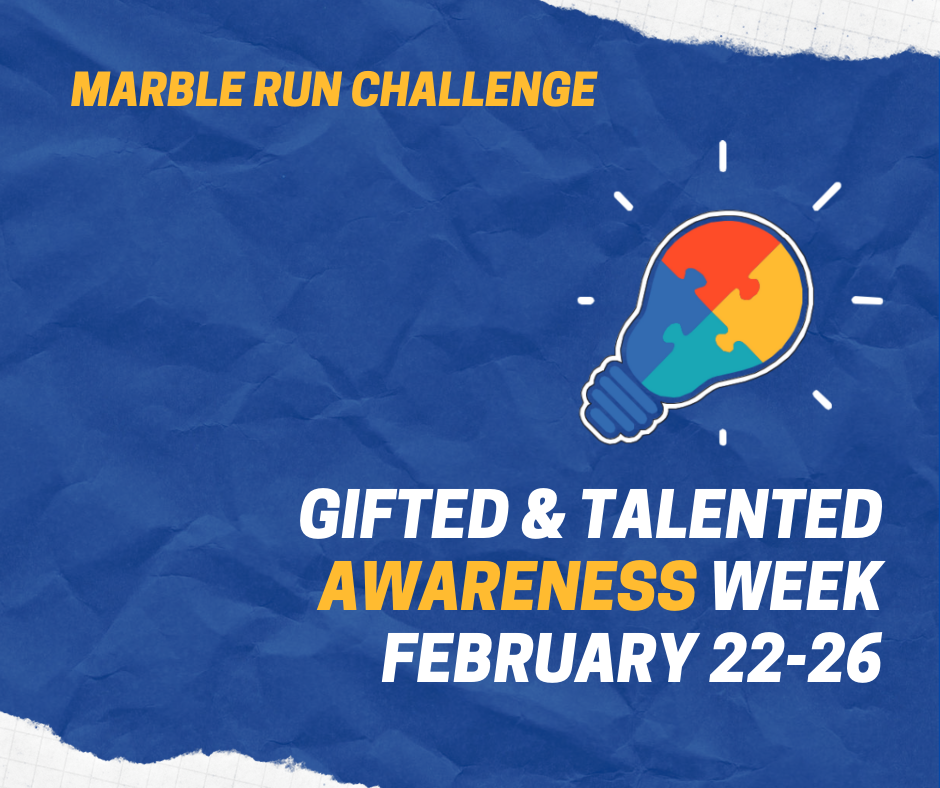 MARBLE RUN CHALLENGE

GIFTED & TALENTED AWARENESS WEEK FEBRUARY 22-26